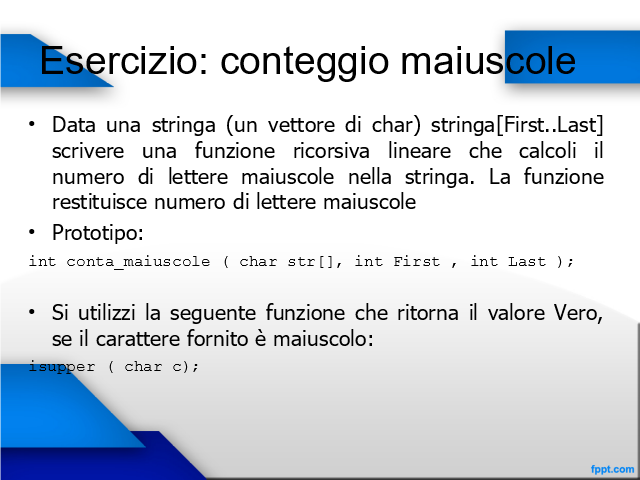 Esercizio: conteggio maiuscole

• Data una stringa (un vettore di char) stringa[First..Last] scrivere una funzione ricorsiva lineare che calcoli il numero di lettere maiuscole nella stringa. La funzione restituisce numero di lettere maiuscole

• Prototipo:

int conta_maiuscole ( char str[], int First , int Last );

• Si utilizzi la seguente funzione che ritorna il valore Vero, se il carattere fornito è maiuscolo:

isupper ( char c);

fppt.com